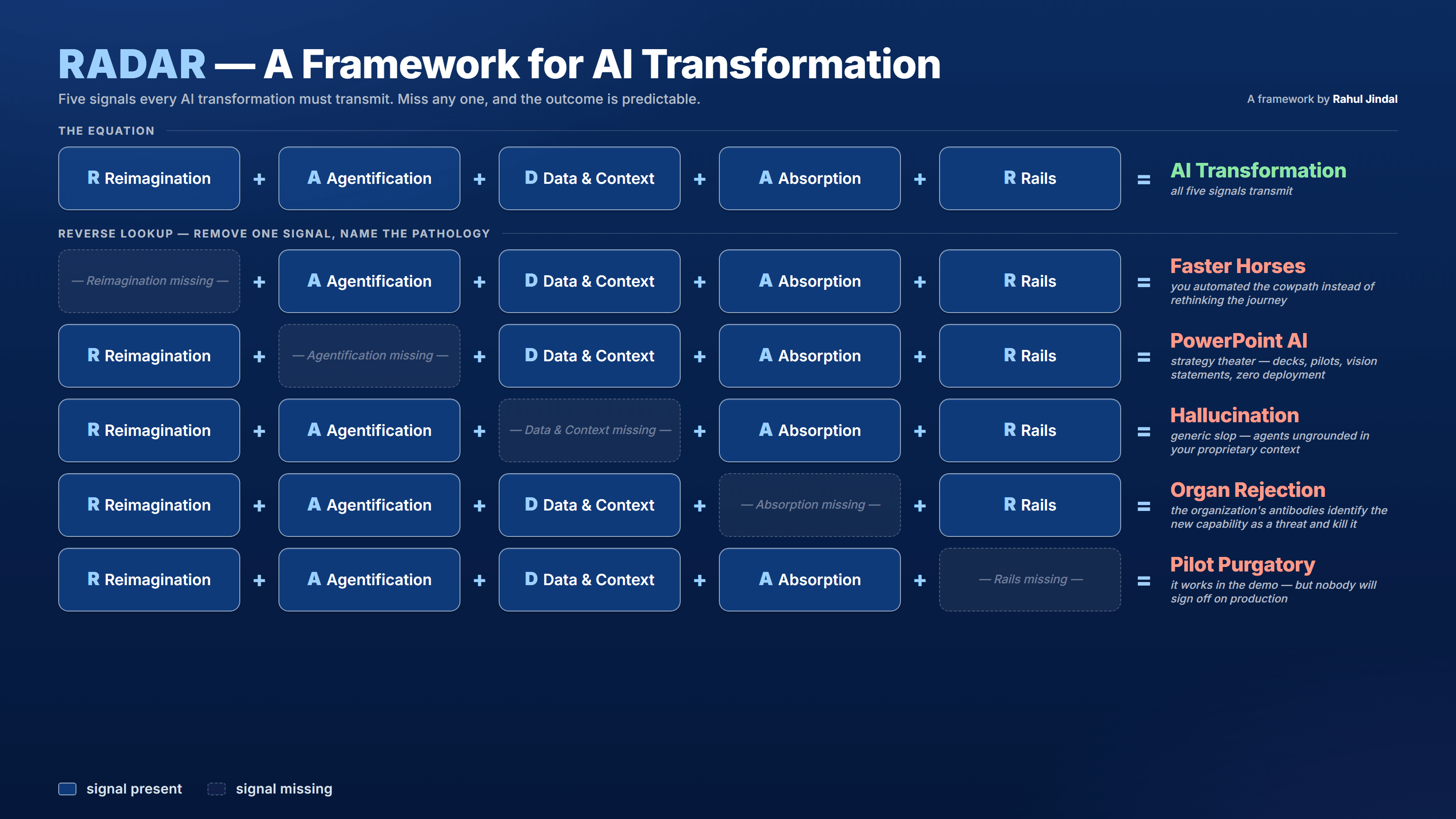 RADAR — A Framework for AI Transformation

Five signals every AI transformation must transmit. Miss any one, and the outcome is predictable.

A framework by Rahul Jindal

THE EQUATION

R Reimagination + A Agentification + D Data & Context + A Absorption + R Rails = AI Transformation
all five signals transmit

REVERSE LOOKUP — REMOVE ONE SIGNAL, NAME THE PATHOLOGY

— Reimagination missing — + A Agentification + D Data & Context + A Absorption + R Rails = Faster Horses
you automated the cowpath instead of rethinking the journey

R Reimagination + — Agentification missing — + D Data & Context + A Absorption + R Rails = PowerPoint AI
strategy theater — decks, pilots, vision statements, zero deployment

R Reimagination + A Agentification + — Data & Context missing — + A Absorption + R Rails = Hallucination
generic slop — agents ungrounded in your proprietary context

R Reimagination + A Agentification + D Data & Context + — Absorption missing — + R Rails = Organ Rejection
the organization's antibodies identify the new capability as a threat and kill it

R Reimagination + A Agentification + D Data & Context + A Absorption + — Rails missing — = Pilot Purgatory
it works in the demo — but nobody will sign off on production

signal present
signal missing